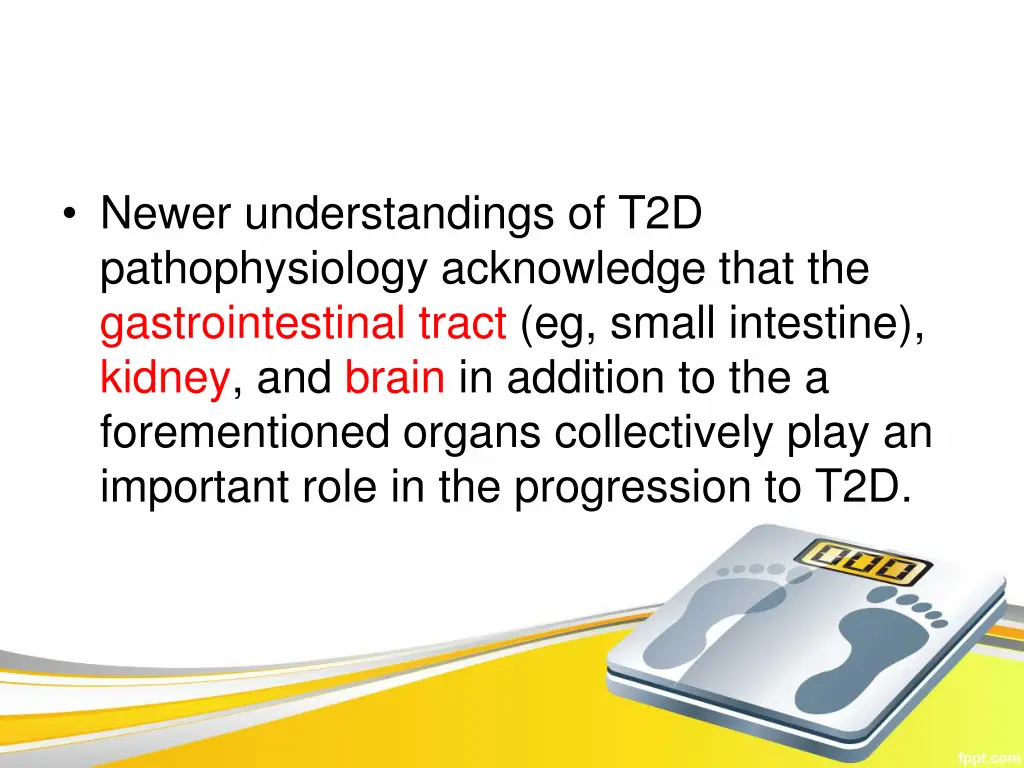 • Newer understandings of T2D pathophysiology acknowledge that the gastrointestinal tract (eg, small intestine), kidney, and brain in addition to the a forementioned organs collectively play an important role in the progression to T2D.

000

fppt.com